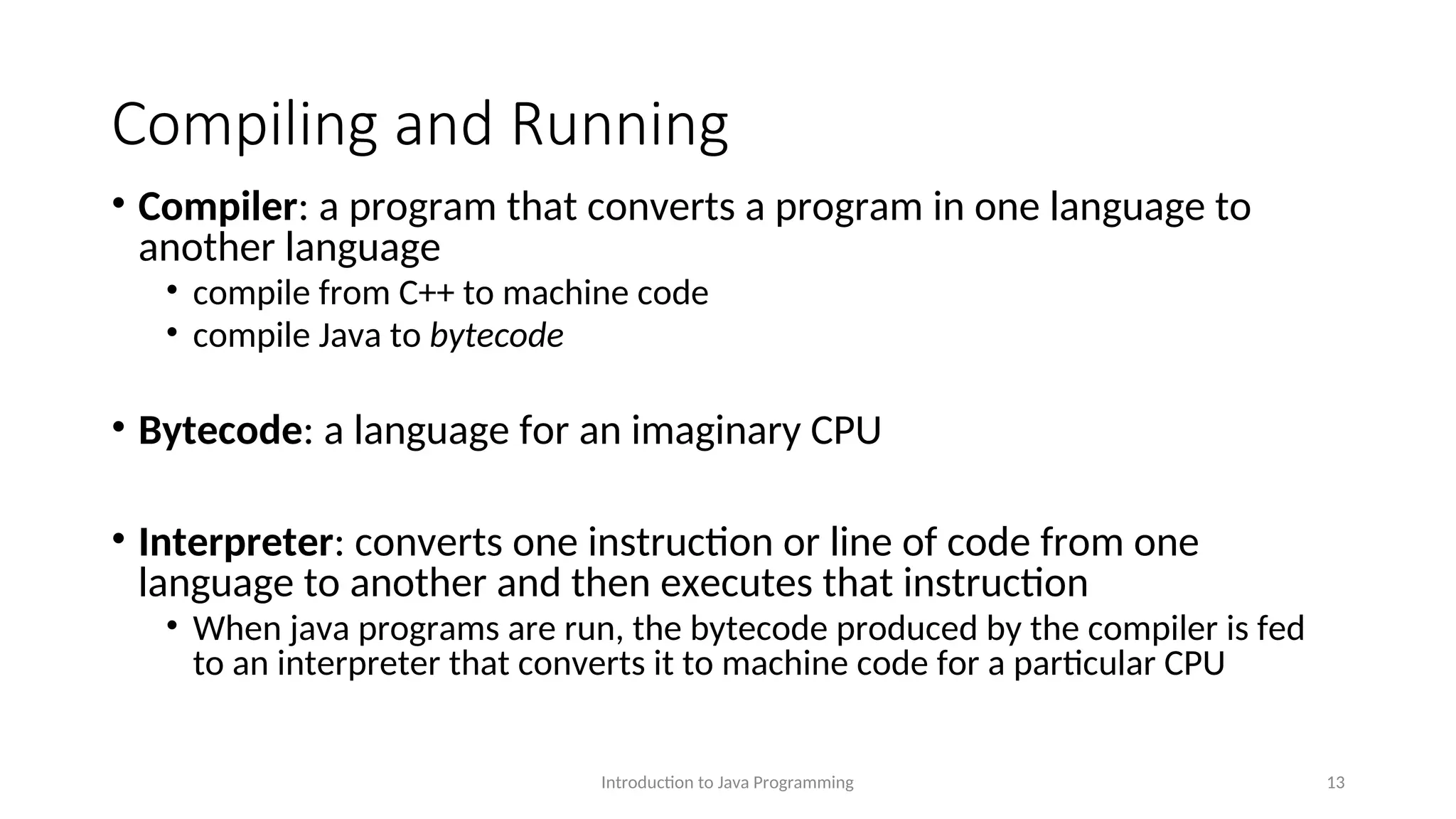 Compiling and Running

• Compiler: a program that converts a program in one language to another language
  • compile from C++ to machine code
  • compile Java to bytecode

• Bytecode: a language for an imaginary CPU

• Interpreter: converts one instruction or line of code from one language to another and then executes that instruction
  • When java programs are run, the bytecode produced by the compiler is fed to an interpreter that converts it to machine code for a particular CPU

Introduction to Java Programming

13